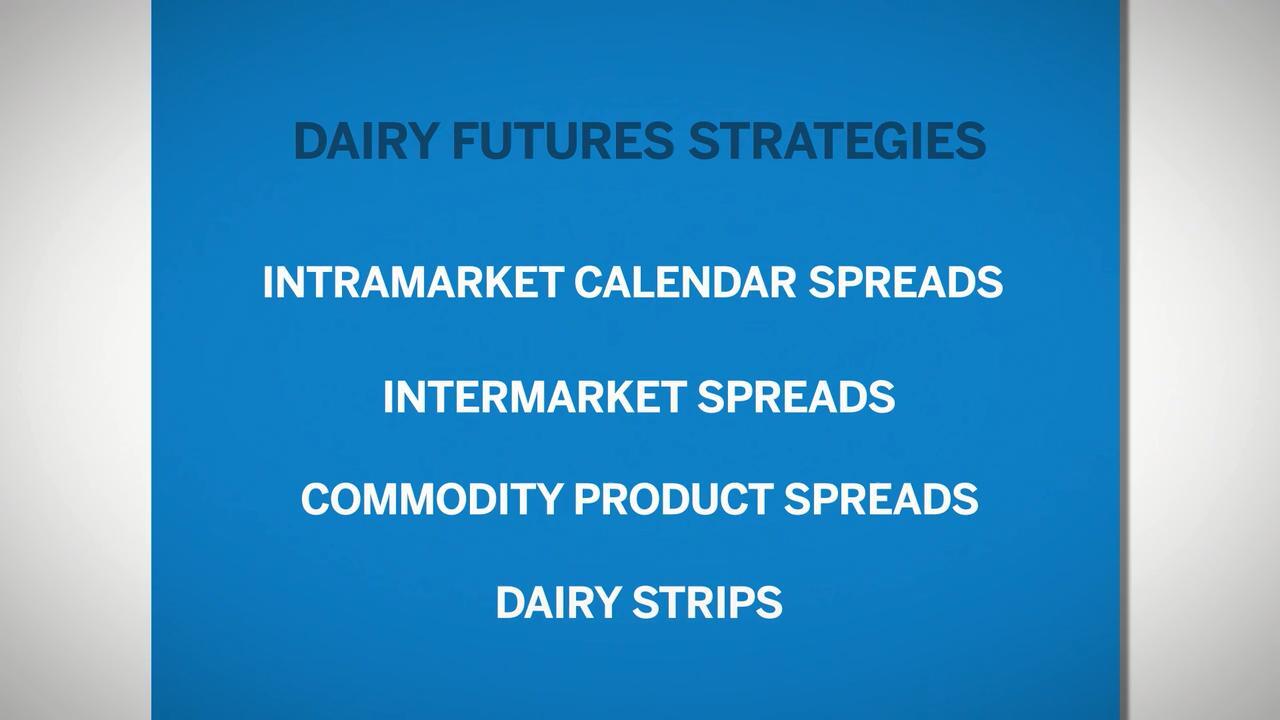 DAIRY FUTURES STRATEGIES

INTRAMARKET CALENDAR SPREADS

INTERMARKET SPREADS

COMMODITY PRODUCT SPREADS

DAIRY STRIPS